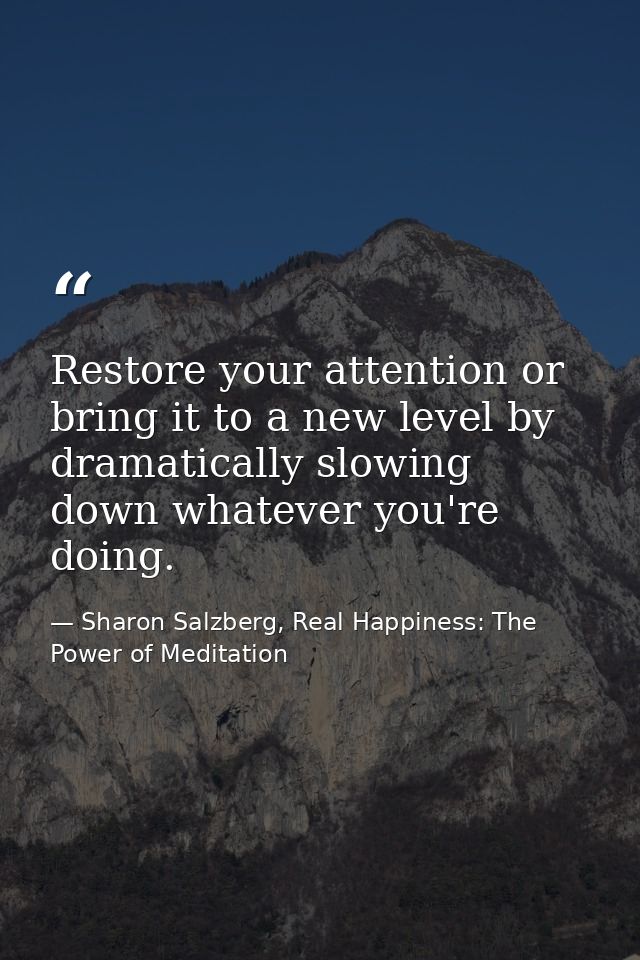 “

Restore your attention or bring it to a new level by dramatically slowing down whatever you're doing.

— Sharon Salzberg, Real Happiness: The Power of Meditation